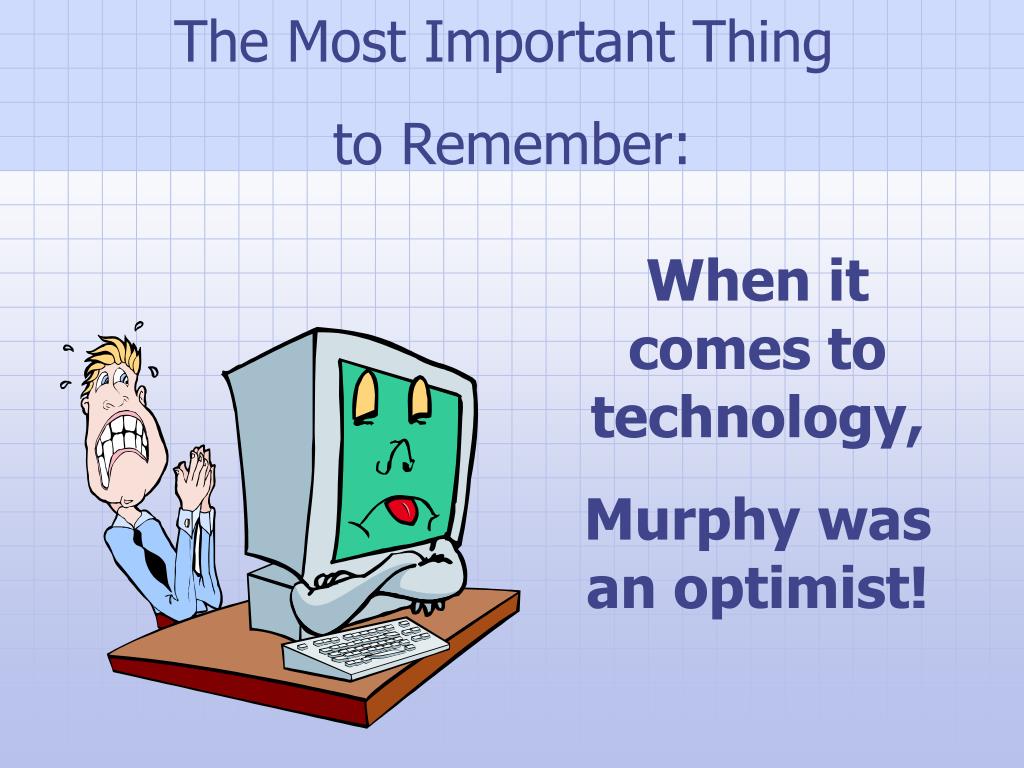 The Most Important Thing

to Remember:

When it comes to technology,

Murphy was an optimist!